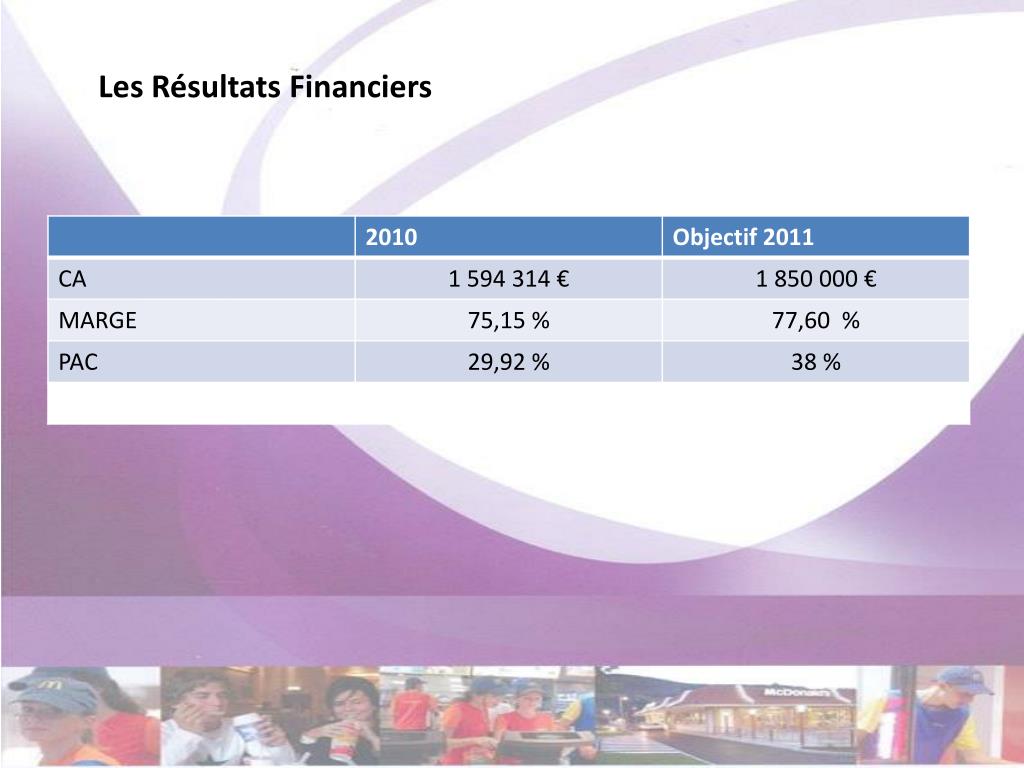 Les Résultats Financiers

| | 2010 | Objectif 2011 |
|---|---|---|
| CA | 1 594 314 € | 1 850 000 € |
| MARGE | 75,15 % | 77,60 % |
| PAC | 29,92 % | 38 % |

McDonald's